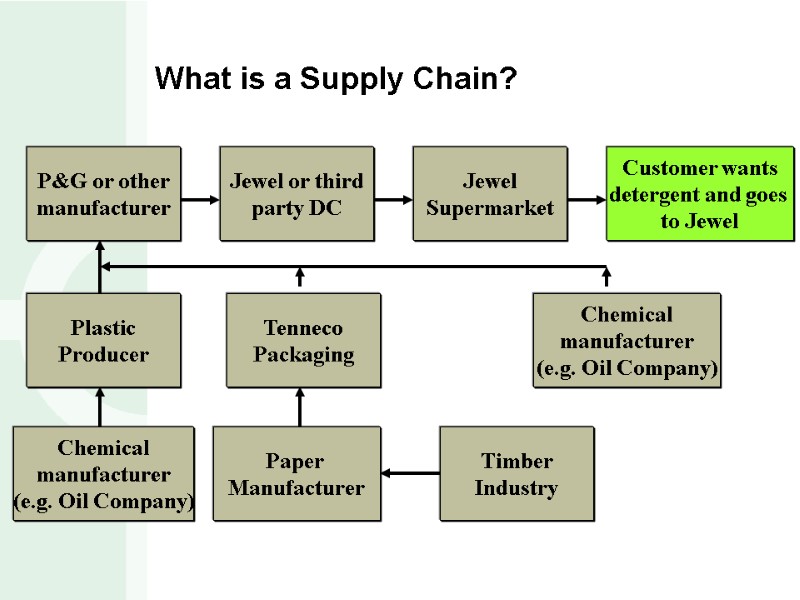 What is a Supply Chain?

P&G or other manufacturer

Jewel or third party DC

Jewel Supermarket

Customer wants detergent and goes to Jewel

Plastic Producer

Tenneco Packaging

Chemical manufacturer (e.g. Oil Company)

Chemical manufacturer (e.g. Oil Company)

Paper Manufacturer

Timber Industry